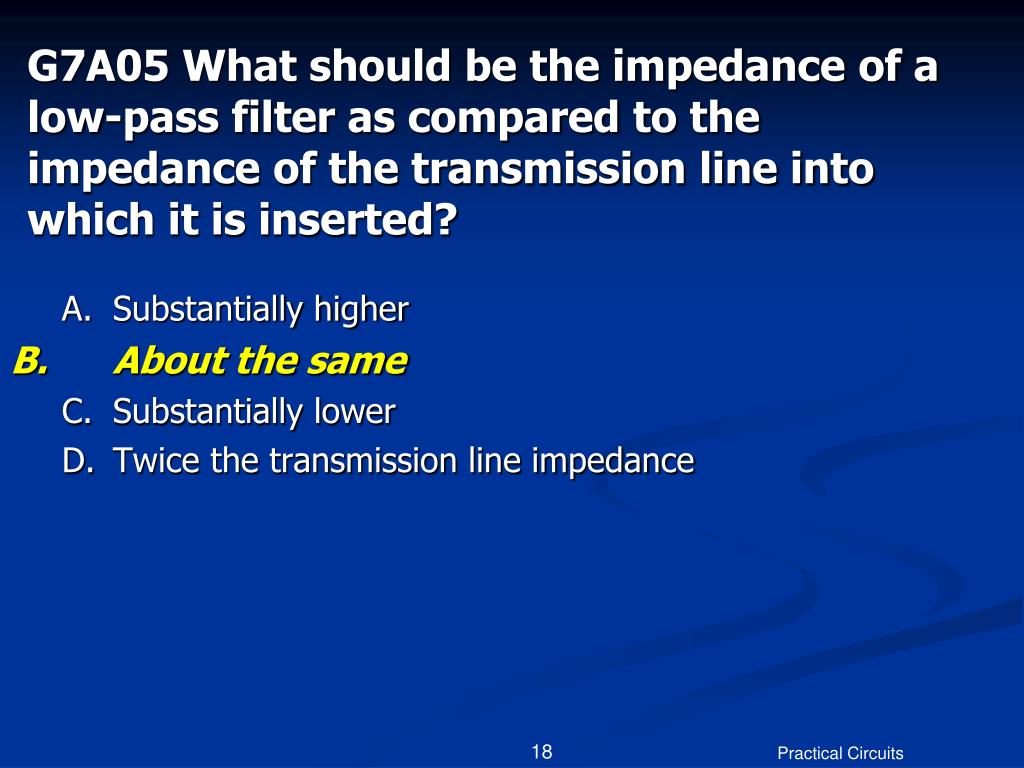 G7A05 What should be the impedance of a low-pass filter as compared to the impedance of the transmission line into which it is inserted?

A. Substantially higher
B. About the same
C. Substantially lower
D. Twice the transmission line impedance

18

Practical Circuits